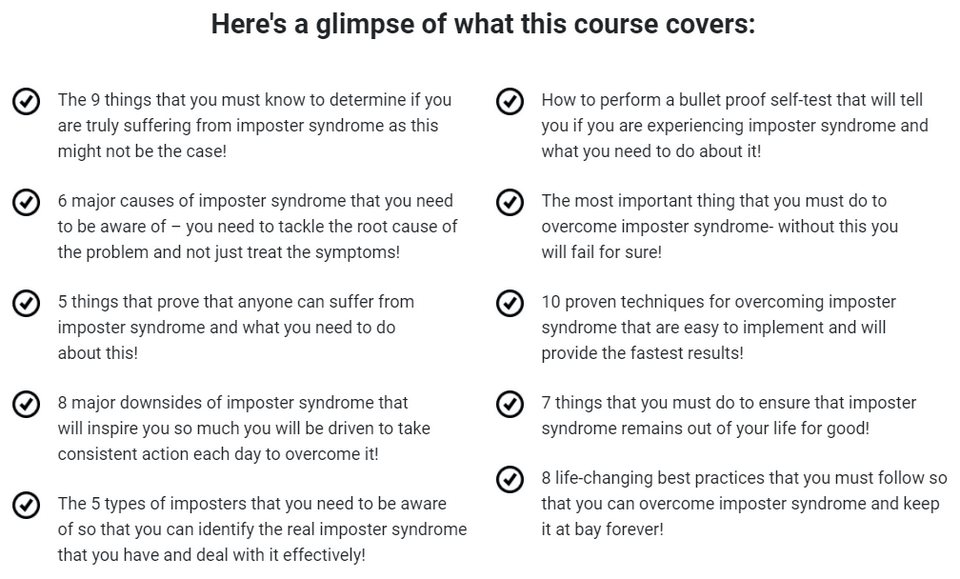 Here's a glimpse of what this course covers:

The 9 things that you must know to determine if you are truly suffering from imposter syndrome as this might not be the case!

6 major causes of imposter syndrome that you need to be aware of – you need to tackle the root cause of the problem and not just treat the symptoms!

5 things that prove that anyone can suffer from imposter syndrome and what you need to do about this!

8 major downsides of imposter syndrome that will inspire you so much you will be driven to take consistent action each day to overcome it!

The 5 types of imposters that you need to be aware of so that you can identify the real imposter syndrome that you have and deal with it effectively!

How to perform a bullet proof self-test that will tell you if you are experiencing imposter syndrome and what you need to do about it!

The most important thing that you must do to overcome imposter syndrome- without this you will fail for sure!

10 proven techniques for overcoming imposter syndrome that are easy to implement and will provide the fastest results!

7 things that you must do to ensure that imposter syndrome remains out of your life for good!

8 life-changing best practices that you must follow so that you can overcome imposter syndrome and keep it at bay forever!